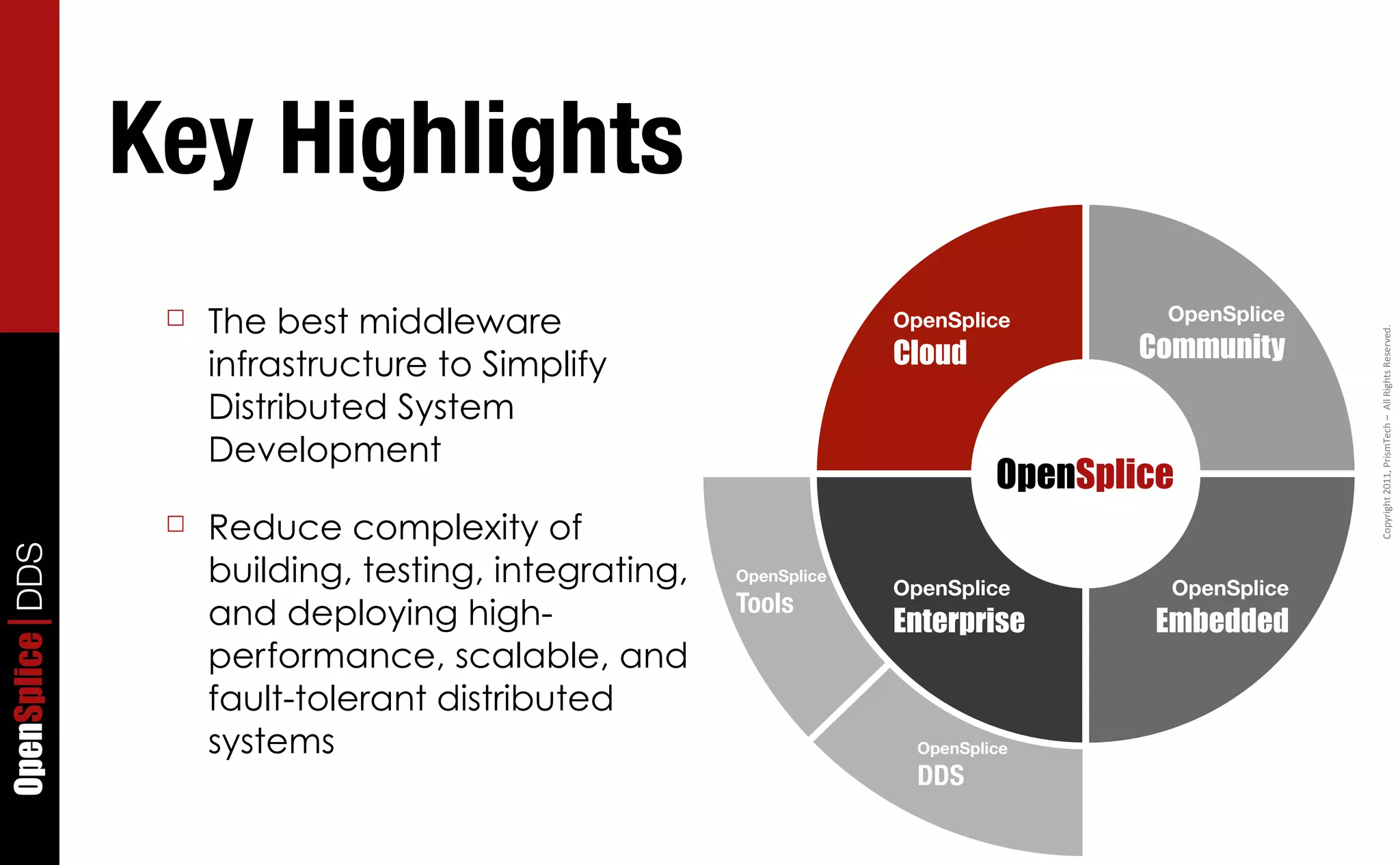 OpenSplice | DDS

Key Highlights

□ The best middleware infrastructure to Simplify Distributed System Development

□ Reduce complexity of building, testing, integrating, and deploying high-performance, scalable, and fault-tolerant distributed systems

OpenSplice Cloud

OpenSplice Community

OpenSplice

OpenSplice Tools

OpenSplice Enterprise

OpenSplice Embedded

OpenSplice DDS

Copyright 2011, PrismTech – All Rights Reserved.